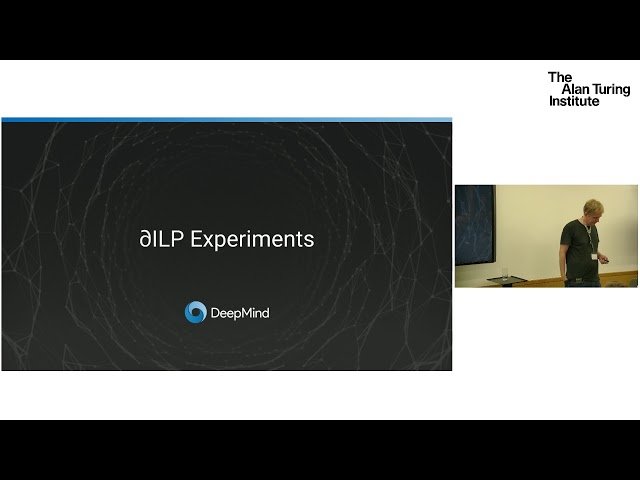 The Alan Turing Institute

∂ILP Experiments

DeepMind